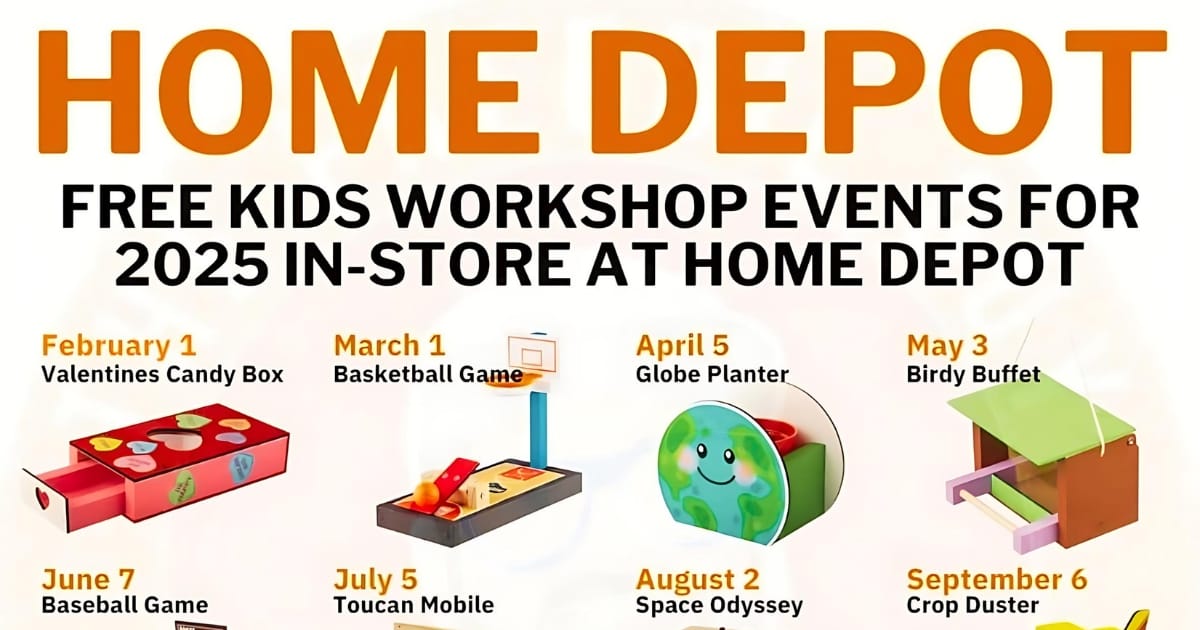 HOME DEPOT

FREE KIDS WORKSHOP EVENTS FOR 2025 IN-STORE AT HOME DEPOT

February 1
Valentines Candy Box

March 1
Basketball Game

April 5
Globe Planter

May 3
Birdy Buffet

June 7
Baseball Game

July 5
Toucan Mobile

August 2
Space Odyssey

September 6
Crop Duster